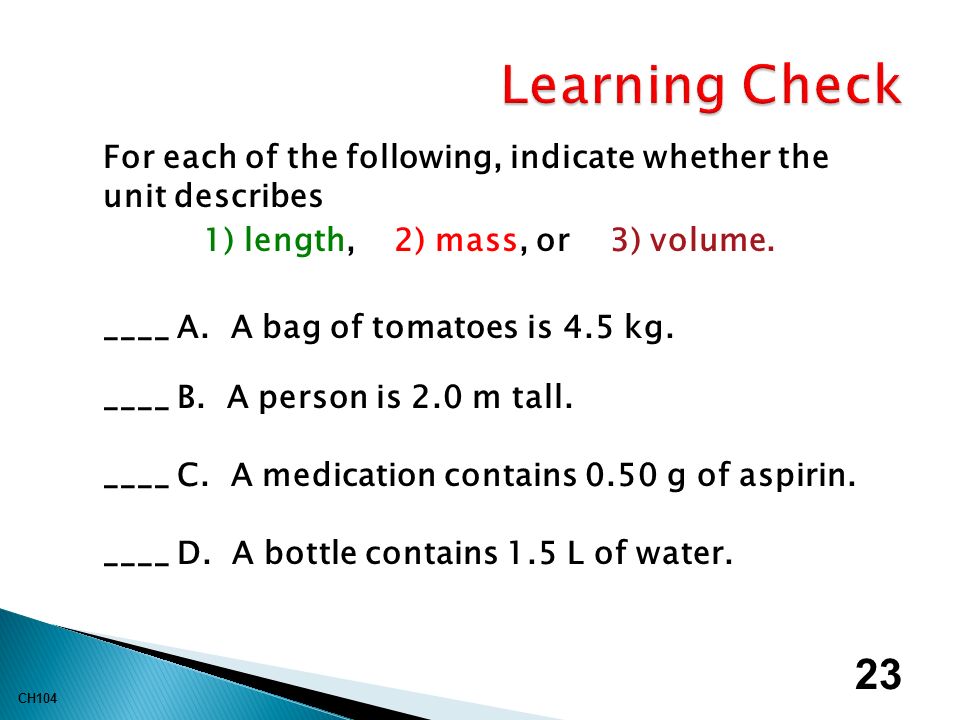 Learning Check

For each of the following, indicate whether the unit describes

1) length, 2) mass, or 3) volume.

____ A. A bag of tomatoes is 4.5 kg.

____ B. A person is 2.0 m tall.

____ C. A medication contains 0.50 g of aspirin.

____ D. A bottle contains 1.5 L of water.

CH104

23